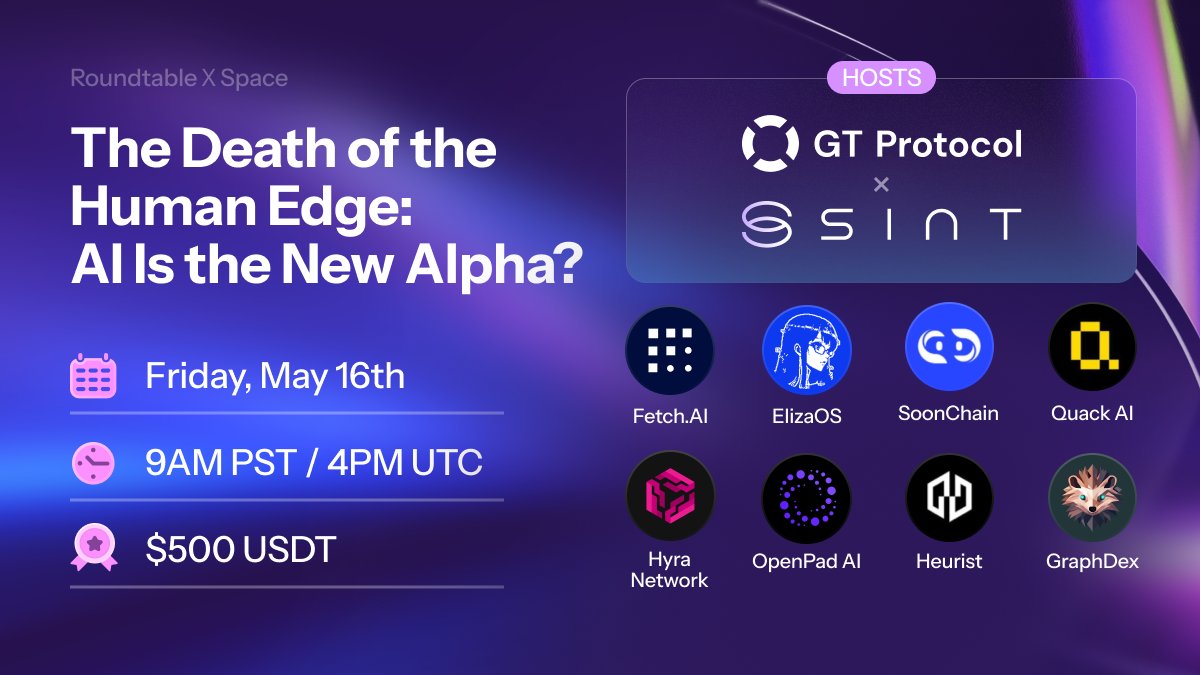 Roundtable X Space

The Death of the Human Edge: AI Is the New Alpha?

Friday, May 16th

9AM PST / 4PM UTC

$500 USDT

HOSTS

GT Protocol

×

SINT

Fetch.AI

ElizaOS

SoonChain

Quack AI

Hyra Network

OpenPad AI

Heurist

GraphDex